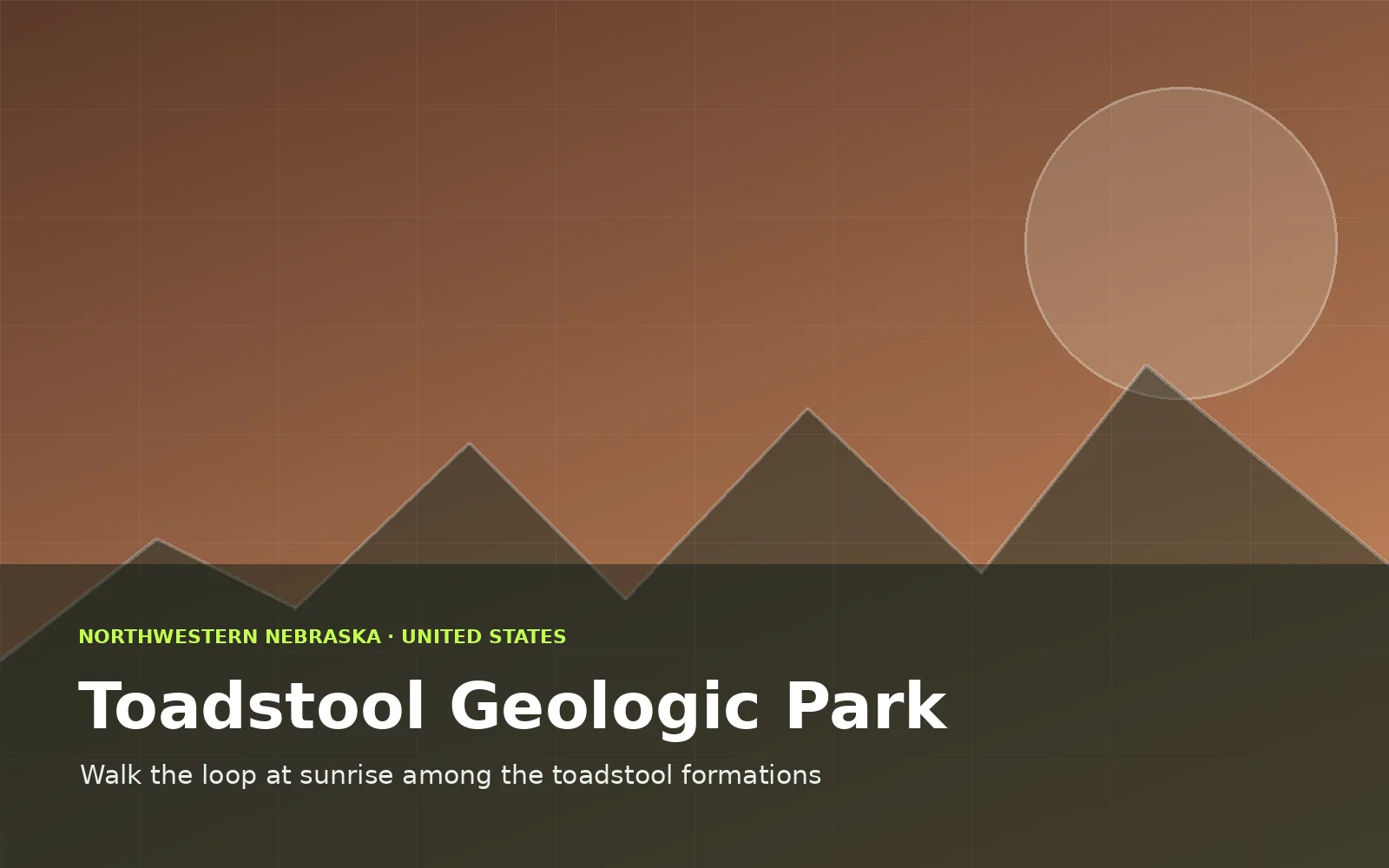 NORTHWESTERN NEBRASKA · UNITED STATES

Toadstool Geologic Park

Walk the loop at sunrise among the toadstool formations